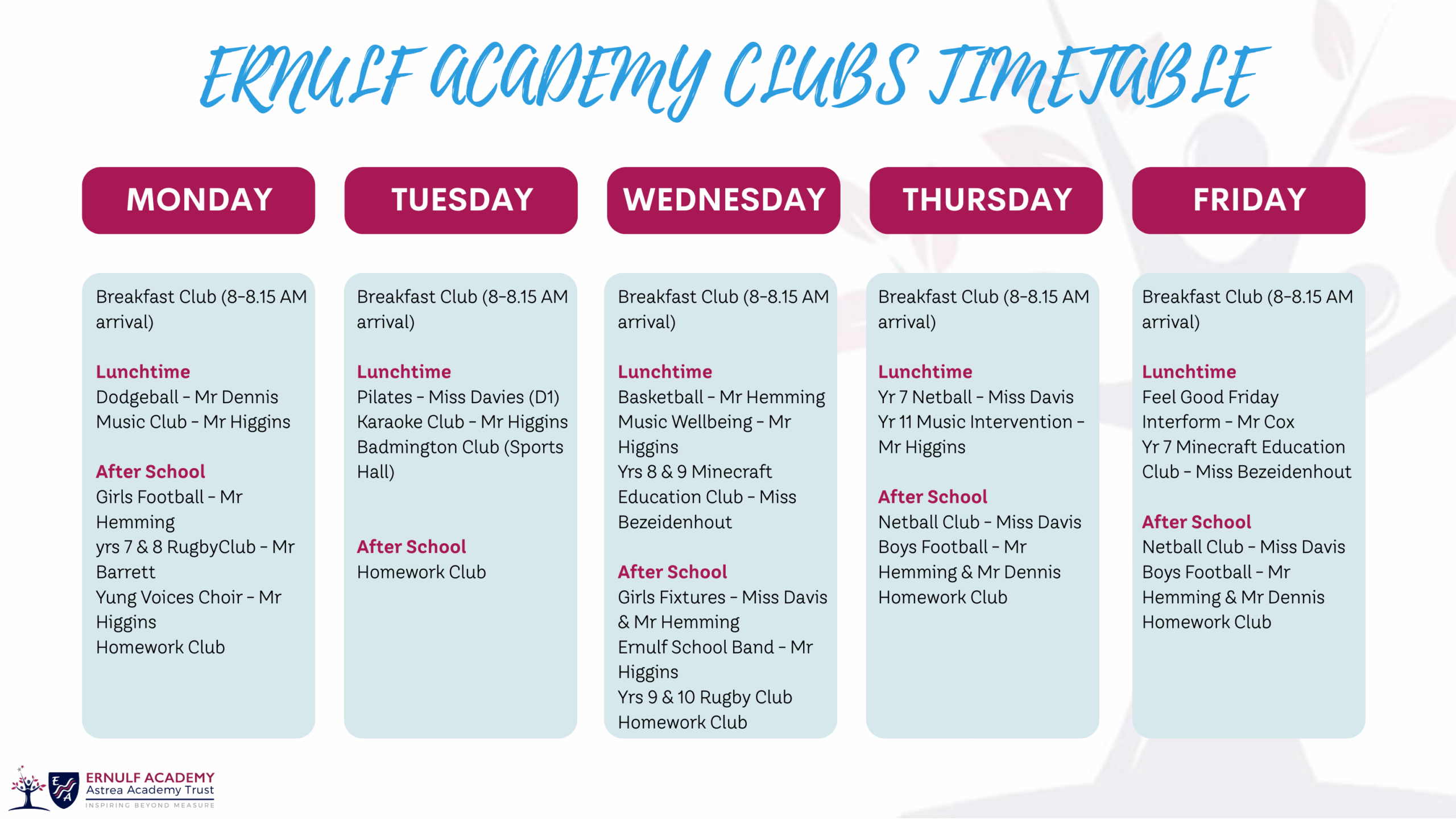 ERNULF ACADEMY CLUBS TIMETABLE

MONDAY

Breakfast Club (8-8.15 AM arrival)

Lunchtime
Dodgeball - Mr Dennis
Music Club - Mr Higgins

After School
Girls Football - Mr Hemming
yrs 7 & 8 RugbyClub - Mr Barrett
Yung Voices Choir - Mr Higgins
Homework Club

TUESDAY

Breakfast Club (8-8.15 AM arrival)

Lunchtime
Pilates - Miss Davies (D1)
Karaoke Club - Mr Higgins
Badmington Club (Sports Hall)

After School
Homework Club

WEDNESDAY

Breakfast Club (8-8.15 AM arrival)

Lunchtime
Basketball - Mr Hemming
Music Wellbeing - Mr Higgins
Yrs 8 & 9 Minecraft Education Club - Miss Bezeidenhout

After School
Girls Fixtures - Miss Davis & Mr Hemming
Ernulf School Band - Mr Higgins
Yrs 9 & 10 Rugby Club
Homework Club

THURSDAY

Breakfast Club (8-8.15 AM arrival)

Lunchtime
Yr 7 Netball - Miss Davis
Yr 11 Music Intervention - Mr Higgins

After School
Netball Club - Miss Davis
Boys Football - Mr Hemming & Mr Dennis
Homework Club

FRIDAY

Breakfast Club (8-8.15 AM arrival)

Lunchtime
Feel Good Friday
Interform - Mr Cox
Yr 7 Minecraft Education Club - Miss Bezeidenhout

After School
Netball Club - Miss Davis
Boys Football - Mr Hemming & Mr Dennis
Homework Club

EA
ERNULF ACADEMY
Astrea Academy Trust
INSPIRING BEYOND MEASURE